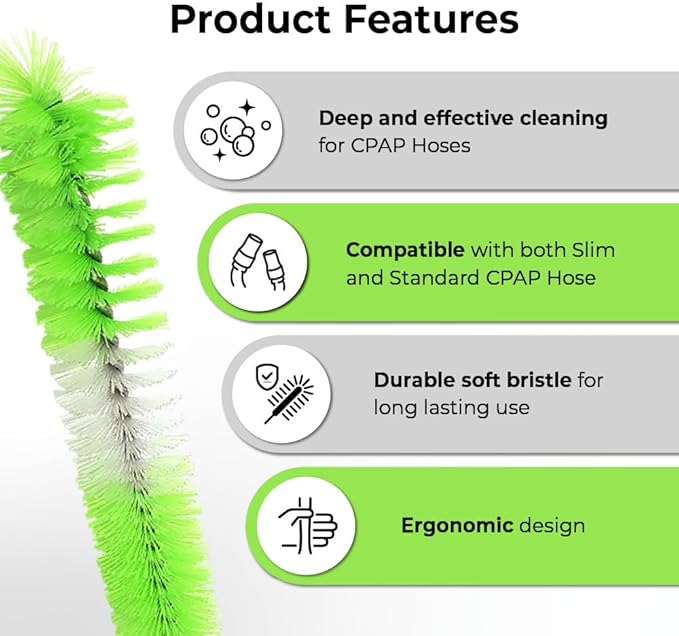 Product Features

Deep and effective cleaning for CPAP Hoses

Compatible with both Slim and Standard CPAP Hose

Durable soft bristle for long lasting use

Ergonomic design